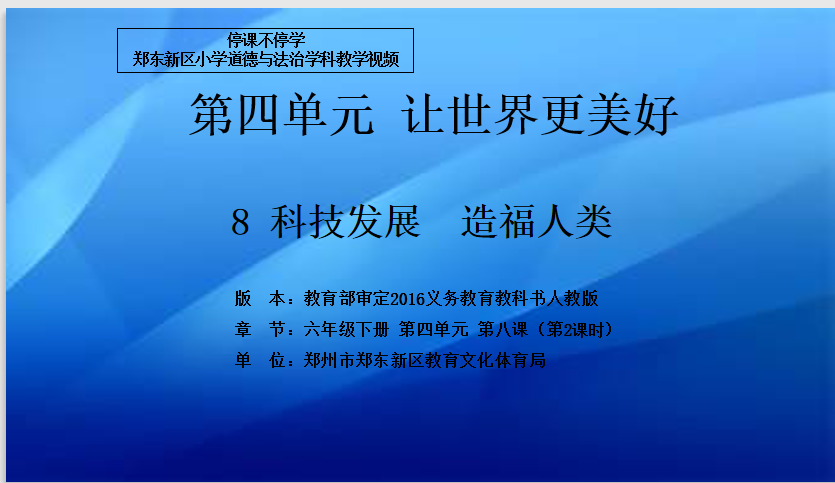 停课不停学
郑东新区小学道德与法治学科教学视频

第四单元 让世界更美好

8 科技发展 造福人类

版 本：教育部审定2016义务教育教科书人教版
章 节：六年级下册 第四单元 第八课（第2课时）
单 位：郑州市郑东新区教育文化体育局